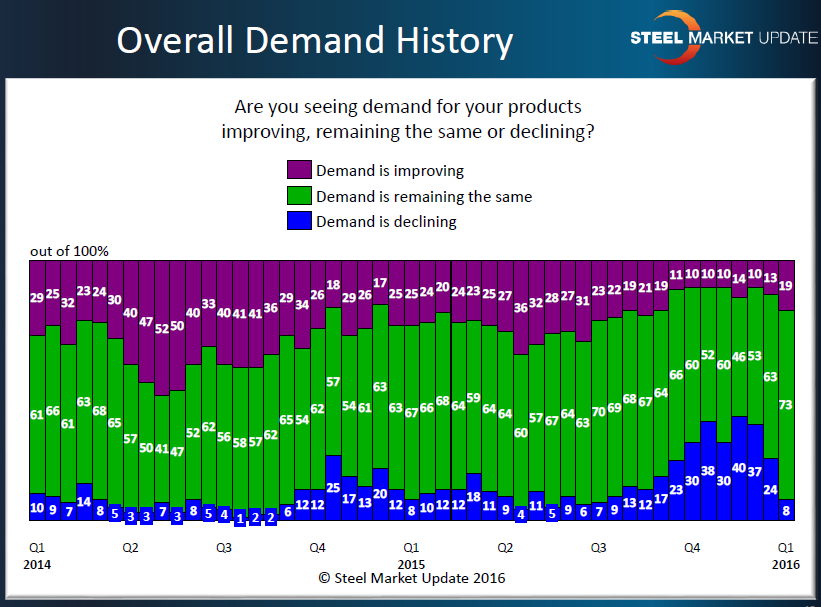 Overall Demand History

STEEL MARKET UPDATE

Are you seeing demand for your products improving, remaining the same or declining?

Demand is improving
Demand is remaining the same
Demand is declining

out of 100%

29 25 32 23 24 30 40 47 52 50 40 33 40 41 41 36 29 34 26 18 29 26 17 25 25 24 20 24 23 25 27 36 32 28 27 31 23 22 19 21 19 11 10 10 10 14 10 13 19

61 66 61 63 68 65 57 50 41 47 52 62 56 58 57 62 65 54 62 57 54 61 63 63 67 66 68 64 59 64 64 60 57 67 64 63 70 69 68 67 64 66 60 52 60 46 53 63 73

10 9 7 14 8 5 3 3 7 3 8 5 4 1 2 2 6 12 12 25 17 13 20 12 8 10 12 12 18 11 9 4 11 5 9 6 7 9 13 12 17 23 30 38 30 40 37 24 8

Q1 2014 Q2 Q3 Q4 Q1 2015 Q2 Q3 Q4 Q1 2016

© Steel Market Update 2016